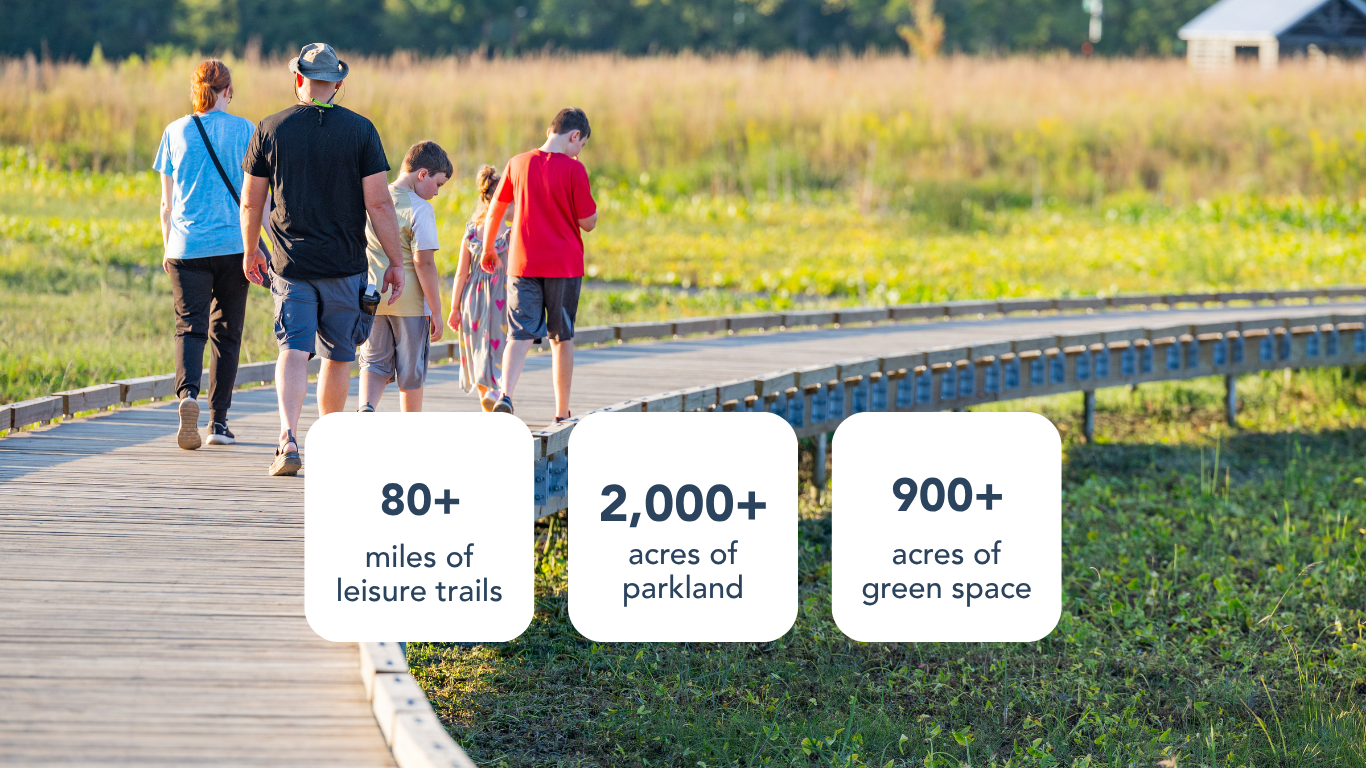 80+
miles of leisure trails

2,000+
acres of parkland

900+
acres of green space